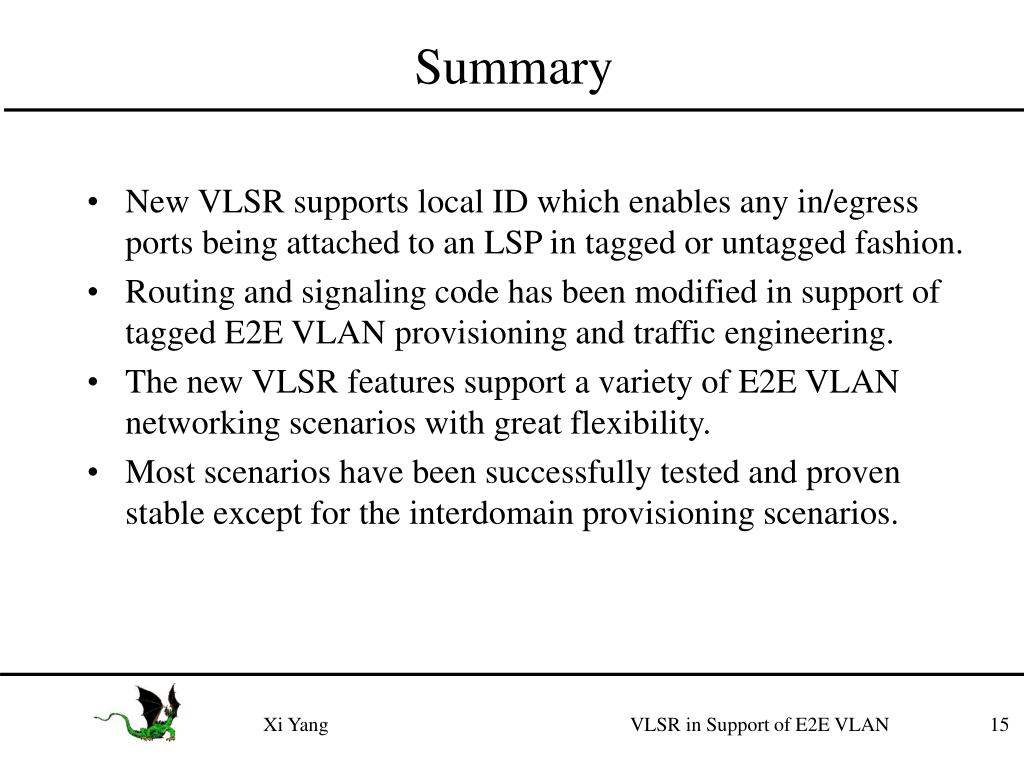 Summary

• New VLSR supports local ID which enables any in/egress ports being attached to an LSP in tagged or untagged fashion.
• Routing and signaling code has been modified in support of tagged E2E VLAN provisioning and traffic engineering.
• The new VLSR features support a variety of E2E VLAN networking scenarios with great flexibility.
• Most scenarios have been successfully tested and proven stable except for the interdomain provisioning scenarios.

Xi Yang

VLSR in Support of E2E VLAN

15